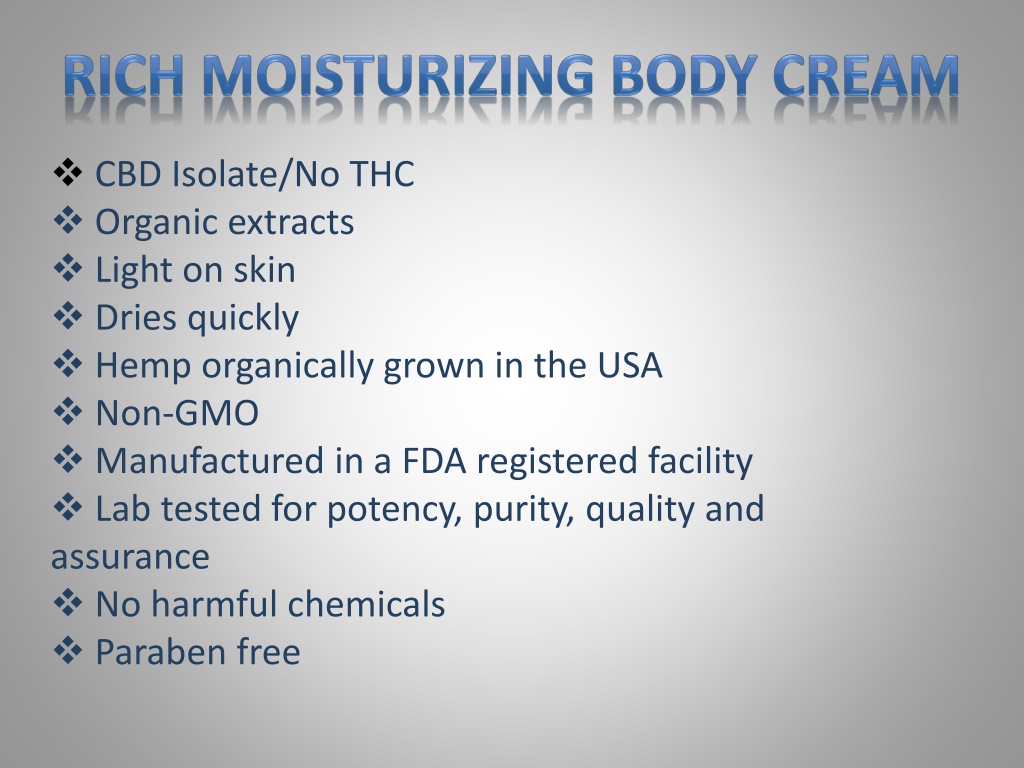 RICH MOISTURIZING BODY CREAM

❖ CBD Isolate/No THC
❖ Organic extracts
❖ Light on skin
❖ Dries quickly
❖ Hemp organically grown in the USA
❖ Non-GMO
❖ Manufactured in a FDA registered facility
❖ Lab tested for potency, purity, quality and assurance
❖ No harmful chemicals
❖ Paraben free